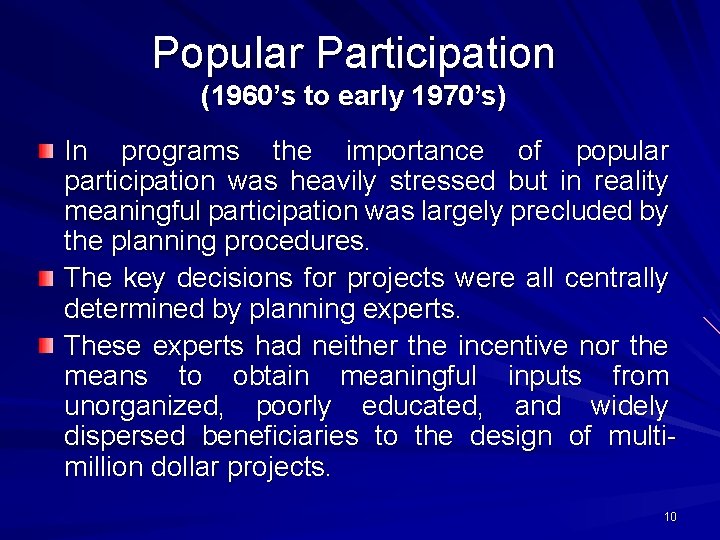 Popular Participation
(1960’s to early 1970’s)

In programs the importance of popular participation was heavily stressed but in reality meaningful participation was largely precluded by the planning procedures.

The key decisions for projects were all centrally determined by planning experts.

These experts had neither the incentive nor the means to obtain meaningful inputs from unorganized, poorly educated, and widely dispersed beneficiaries to the design of multi-million dollar projects.

10